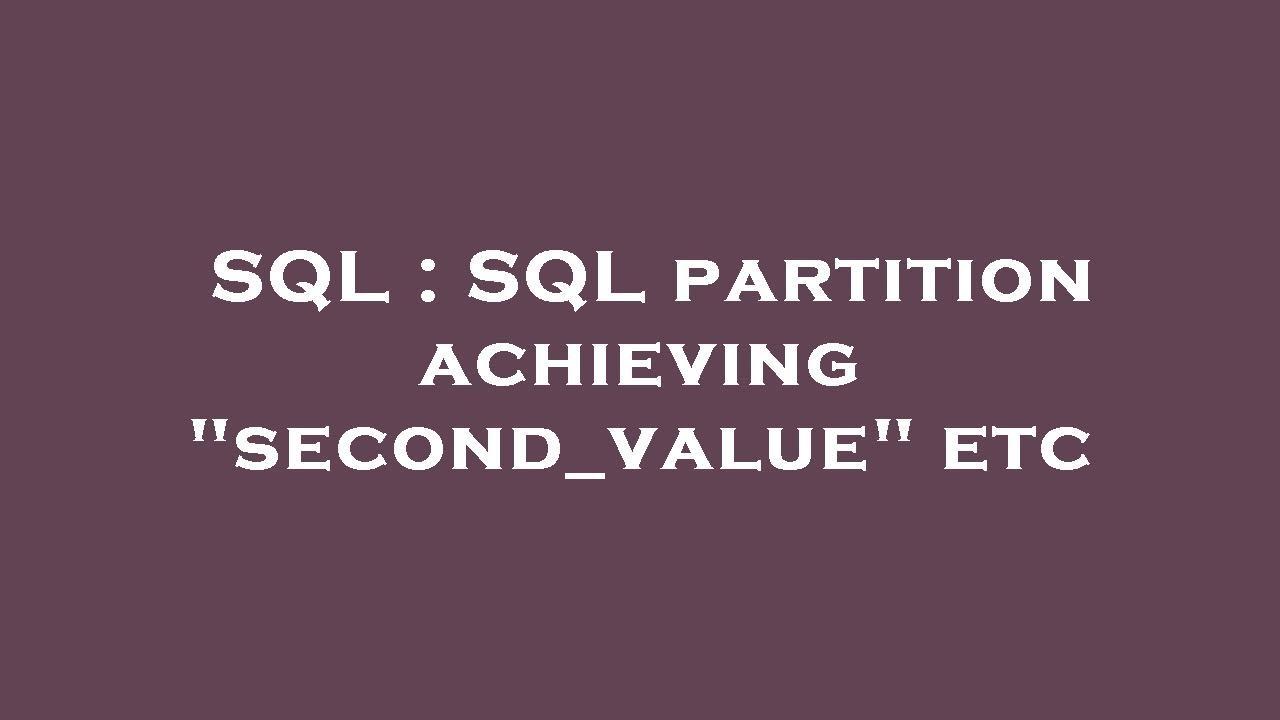 SQL : SQL partition achieving "second_value" etc